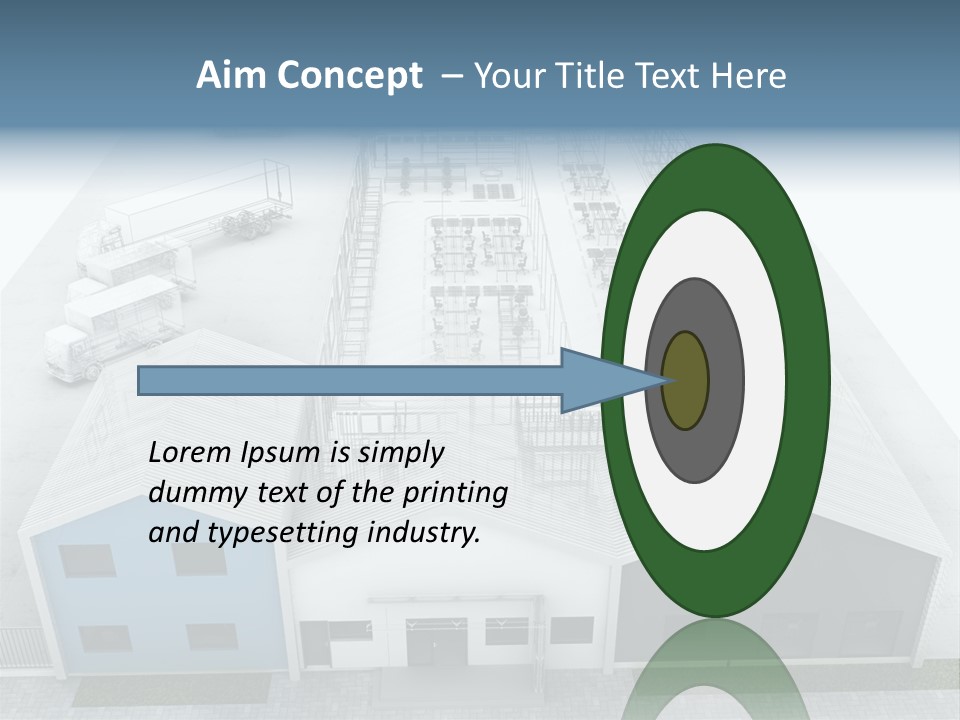 Aim Concept – Your Title Text Here

Lorem Ipsum is simply dummy text of the printing and typesetting industry.